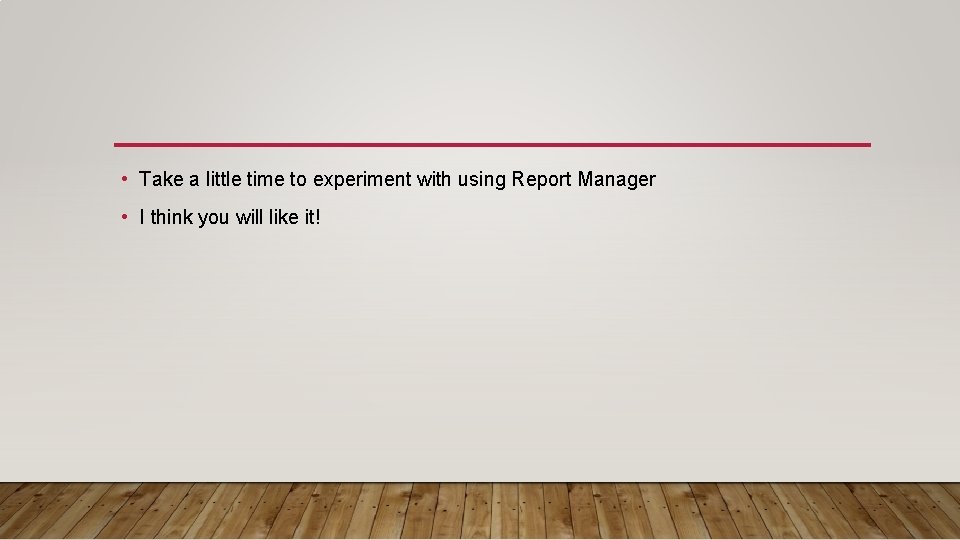 • Take a little time to experiment with using Report Manager

• I think you will like it!